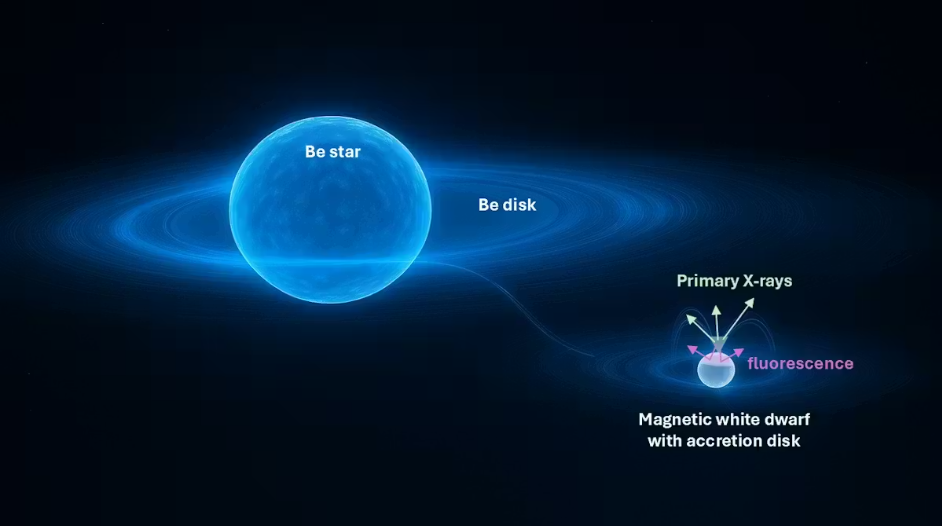 Be star

Be disk

Primary X-rays

fluorescence

Magnetic white dwarf with accretion disk